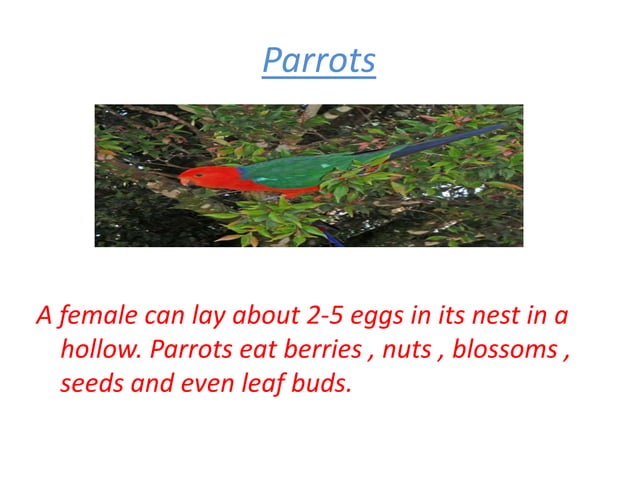 Parrots

A female can lay about 2-5 eggs in its nest in a hollow. Parrots eat berries , nuts , blossoms , seeds and even leaf buds.